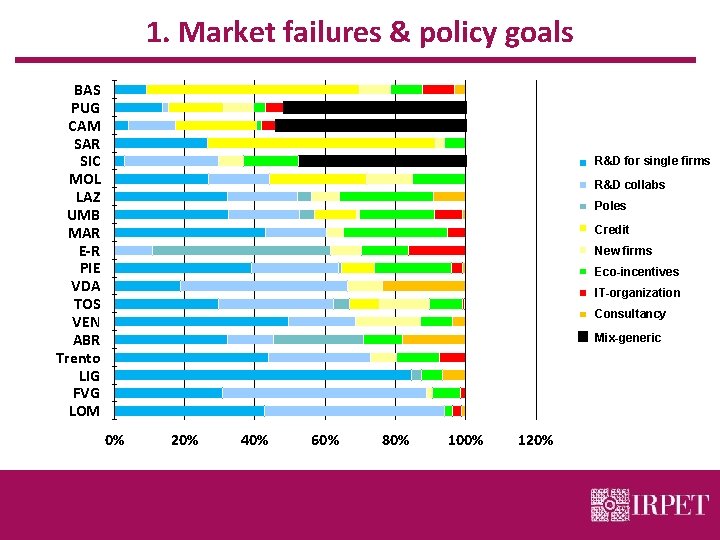 1. Market failures & policy goals

BAS
PUG
CAM
SAR
SIC
MOL
LAZ
UMB
MAR
E-R
PIE
VDA
TOS
VEN
ABR
Trento
LIG
FVG
LOM

0%
20%
40%
60%
80%
100%
120%

R&D for single firms
R&D collabs
Poles
Credit
New firms
Eco-incentives
IT-organization
Consultancy
Mix-generic

IRPET